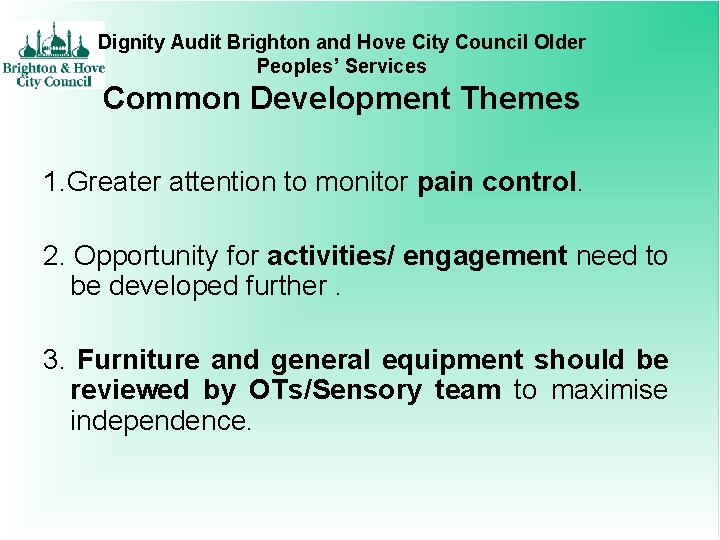 Brighton & Hove City Council

Dignity Audit Brighton and Hove City Council Older Peoples' Services

Common Development Themes

1.Greater attention to monitor pain control.

2. Opportunity for activities/ engagement need to be developed further .

3. Furniture and general equipment should be reviewed by OTs/Sensory team to maximise independence.